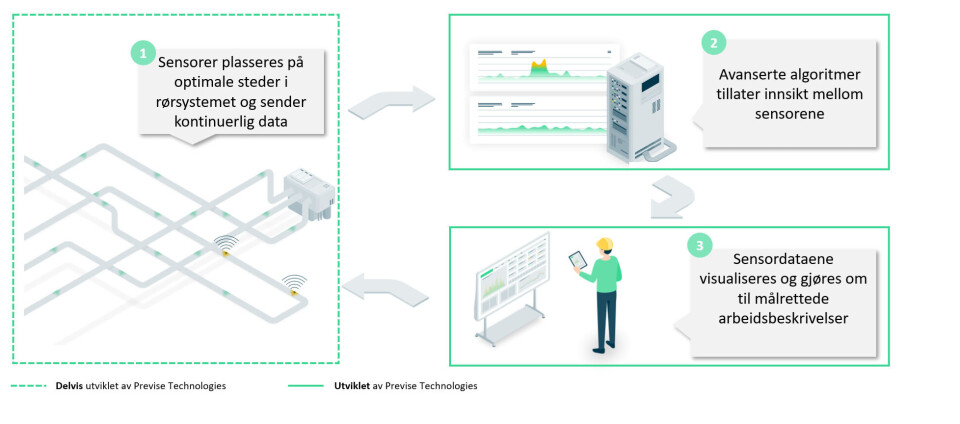 1
Sensorer plasseres på optimale steder i rørsystemet og sender kontinuerlig data

2
Avanserte algoritmer tillater innsikt mellom sensorene

3
Sensordataene visualiseres og gjøres om til målrettede arbeidsbeskrivelser

Delvis utviklet av Previse Technologies

Utviklet av Previse Technologies